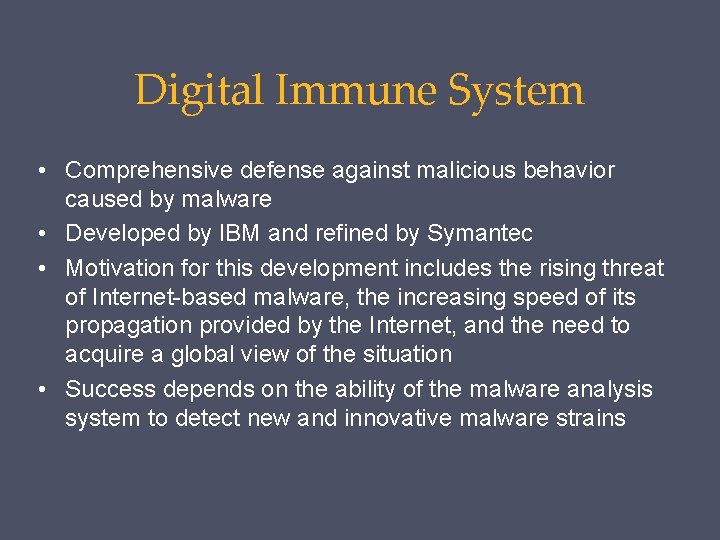 Digital Immune System

• Comprehensive defense against malicious behavior caused by malware
• Developed by IBM and refined by Symantec
• Motivation for this development includes the rising threat of Internet-based malware, the increasing speed of its propagation provided by the Internet, and the need to acquire a global view of the situation
• Success depends on the ability of the malware analysis system to detect new and innovative malware strains